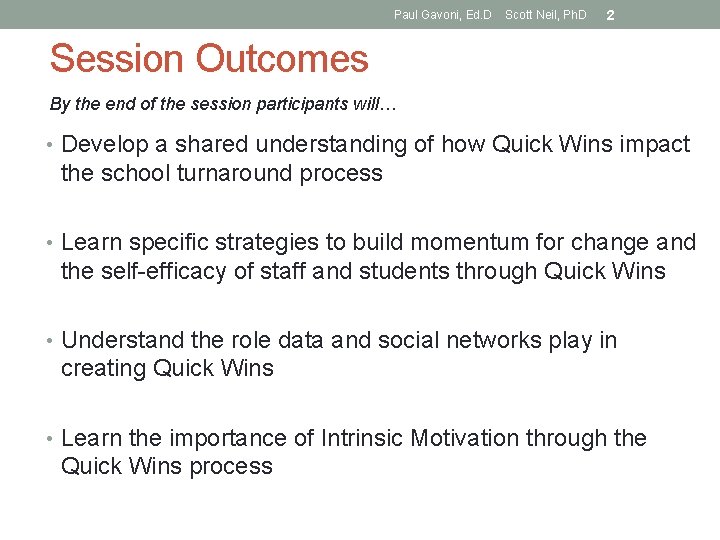 Paul Gavoni, Ed.D Scott Neil, PhD 2

Session Outcomes

By the end of the session participants will…

• Develop a shared understanding of how Quick Wins impact the school turnaround process

• Learn specific strategies to build momentum for change and the self-efficacy of staff and students through Quick Wins

• Understand the role data and social networks play in creating Quick Wins

• Learn the importance of Intrinsic Motivation through the Quick Wins process